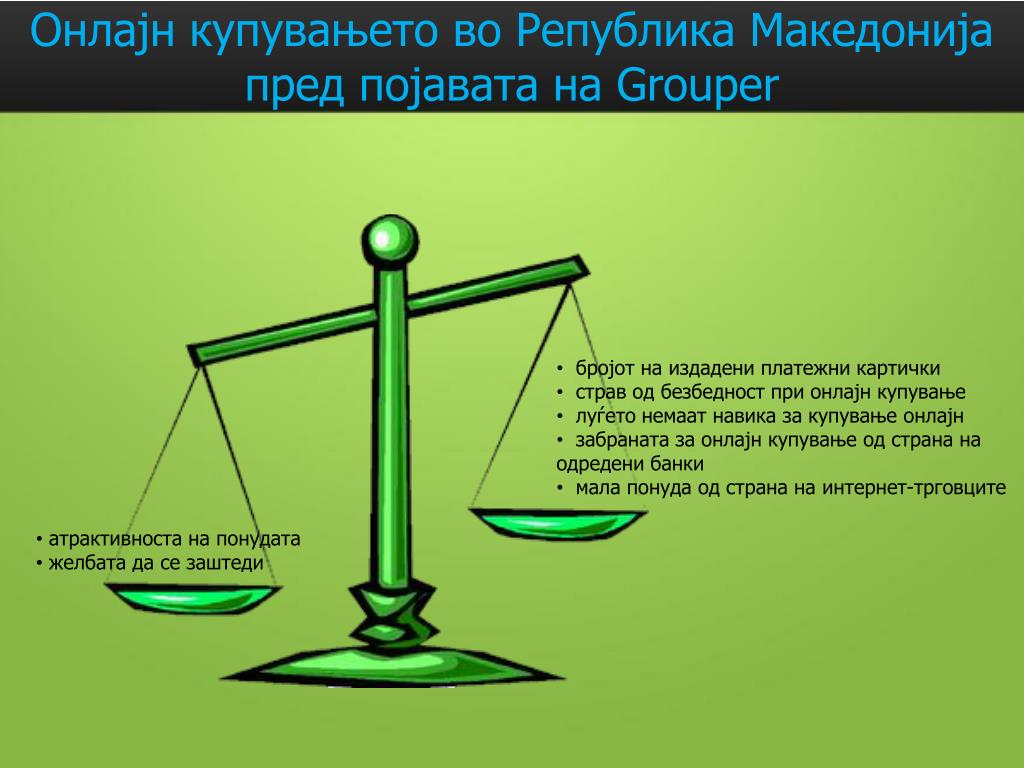 Онлајн купувањето во Република Македонија пред појавата на Grouper

• бројот на издадени платежни картички
• страв од безбедност при онлајн купување
• луѓето немаат навика за купување онлајн
• забраната за онлајн купување од страна на одредени банки
• мала понуда од страна на интернет-трговците

• атрактивноста на понудата
• желбата да се заштеди